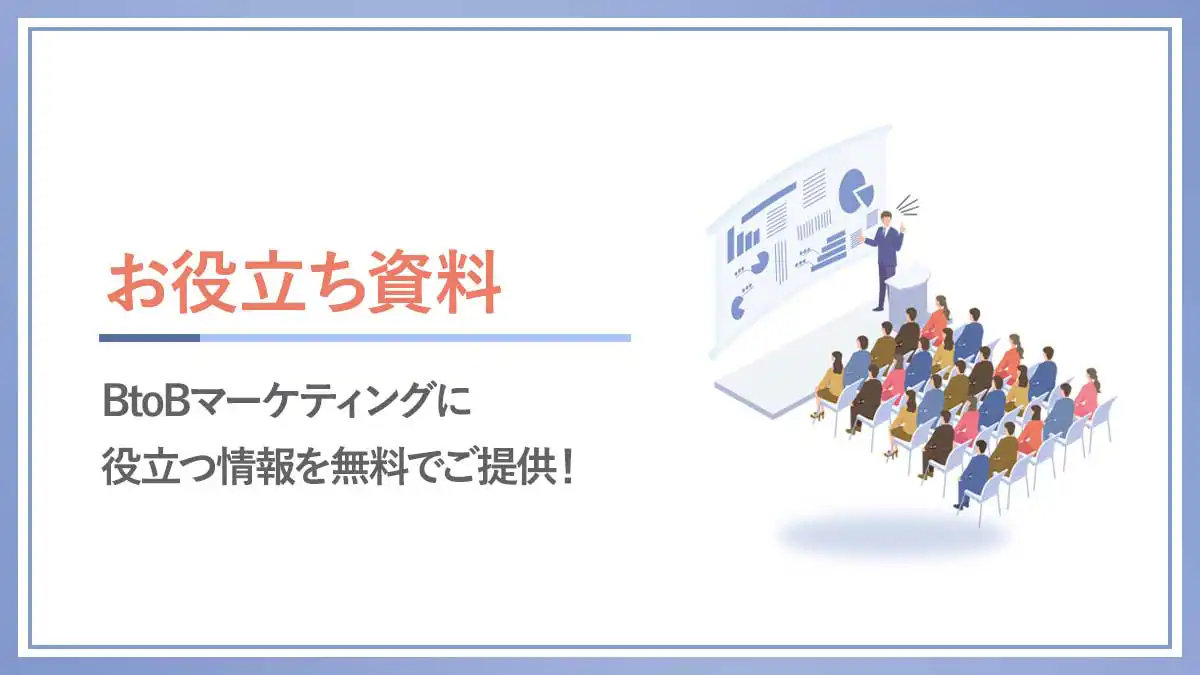 お役立ち資料

BtoBマーケティングに
役立つ情報を無料でご提供！